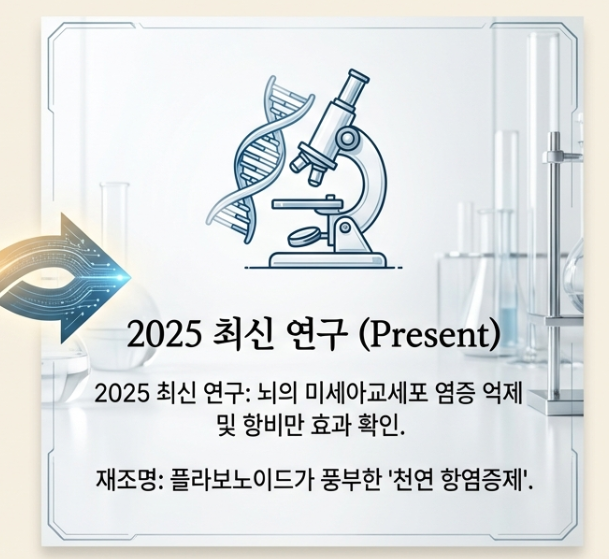 2025 최신 연구 (Present)

2025 최신 연구: 뇌의 미세아교세포 염증 억제 및 항비만 효과 확인.

재조명: 플라보노이드가 풍부한 '천연 항염증제'.